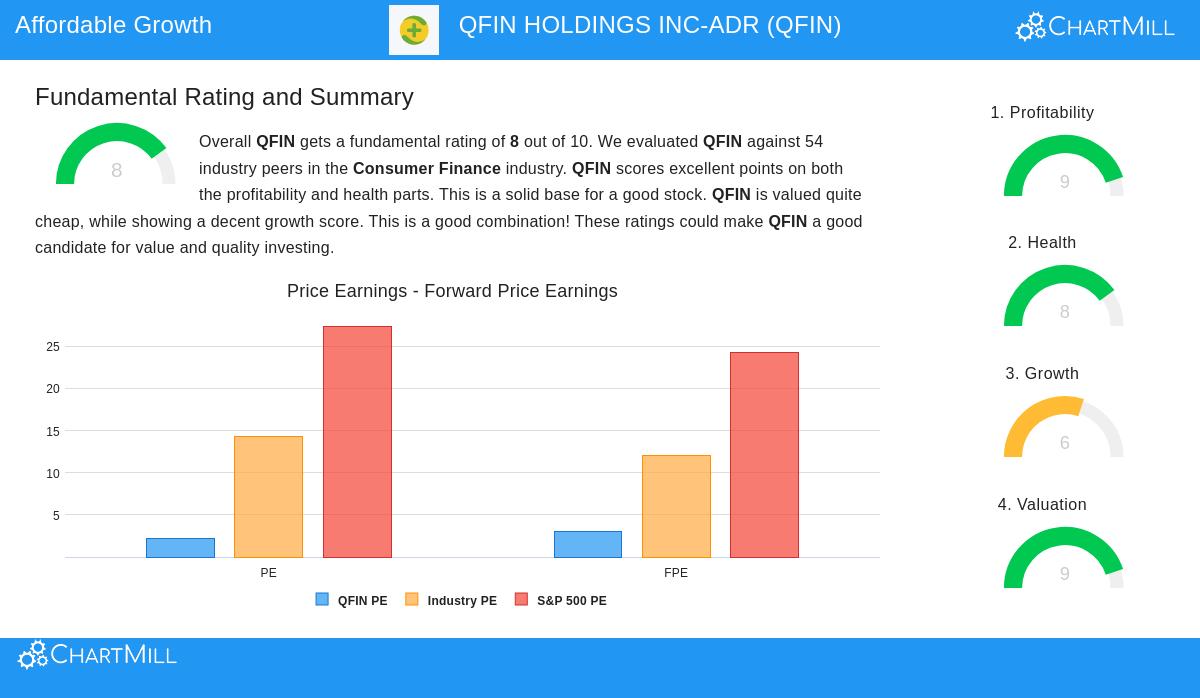 Affordable Growth

QFIN HOLDINGS INC-ADR (QFIN)

ChartMill

Fundamental Rating and Summary

8

Overall **QFIN** gets a fundamental rating of **8** out of 10. We evaluated **QFIN** against 54 industry peers in the **Consumer Finance** industry. **QFIN** scores excellent points on both the profitability and health parts. This is a solid base for a good stock. **QFIN** is valued quite cheap, while showing a decent growth score. This is a good combination! These ratings could make **QFIN** a good candidate for value and quality investing.

Price Earnings - Forward Price Earnings

25
20
15
10
5

PE
FPE

QFIN PE
Industry PE
S&P 500 PE

1. Profitability
9

2. Health
8

3. Growth
6

4. Valuation
9

ChartMill